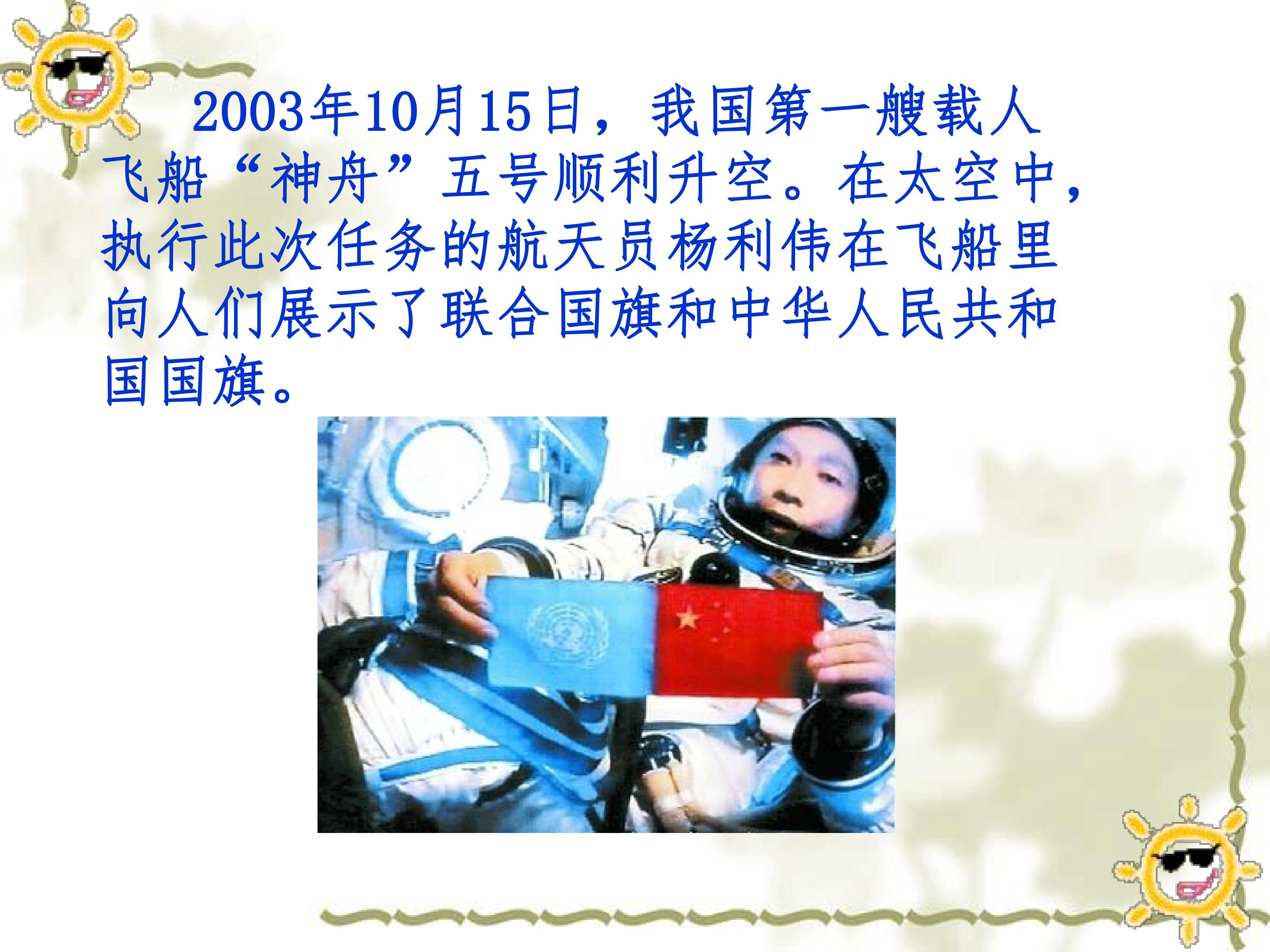 2003年10月15日，我国第一艘载人飞船“神舟”五号顺利升空。在太空中，执行此次任务的航天员杨利伟在飞船里向人们展示了联合国旗和中华人民共和国国旗。